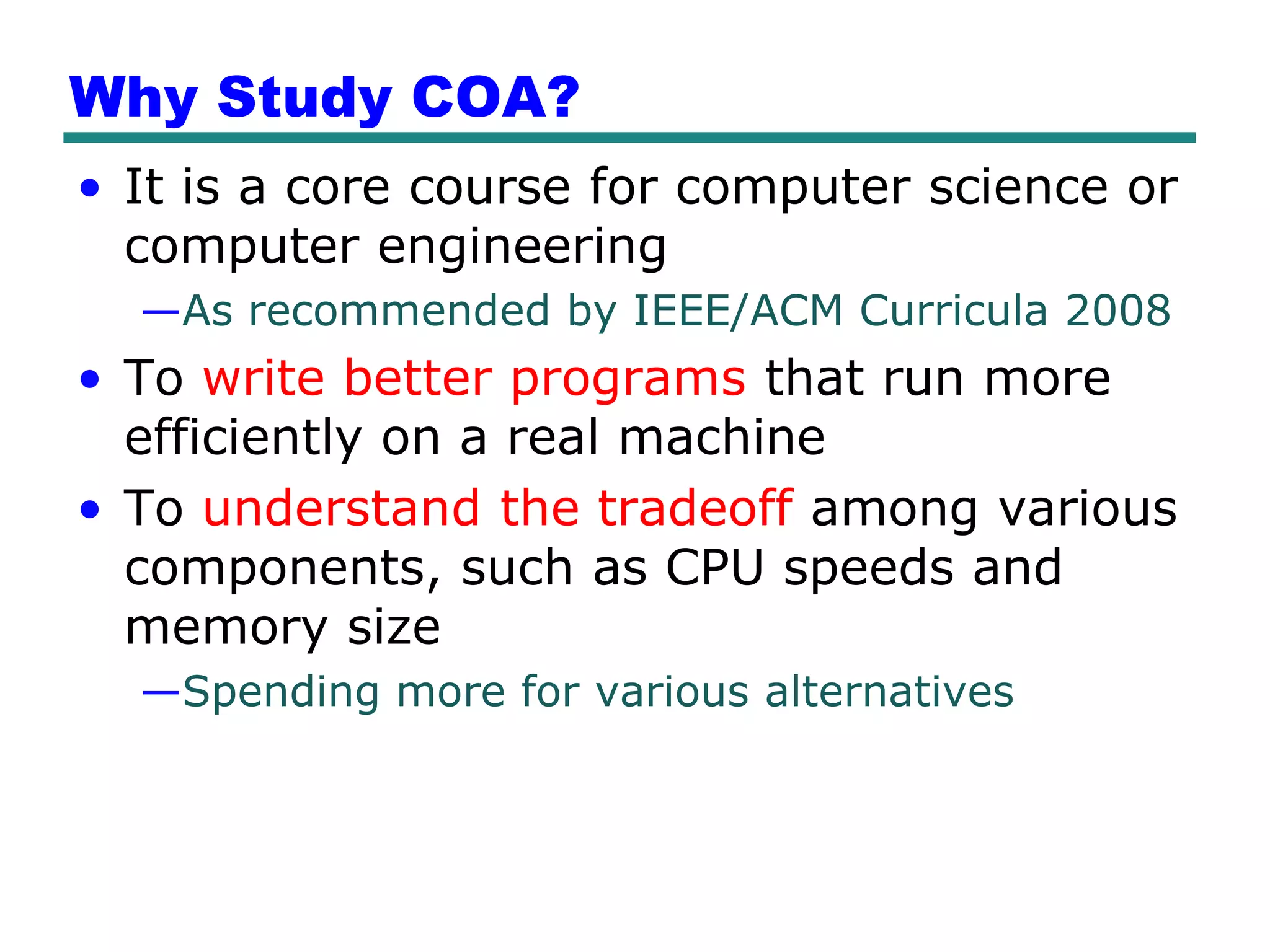 Why Study COA?

• It is a core course for computer science or computer engineering

—As recommended by IEEE/ACM Curricula 2008

• To write better programs that run more efficiently on a real machine

• To understand the tradeoff among various components, such as CPU speeds and memory size

—Spending more for various alternatives